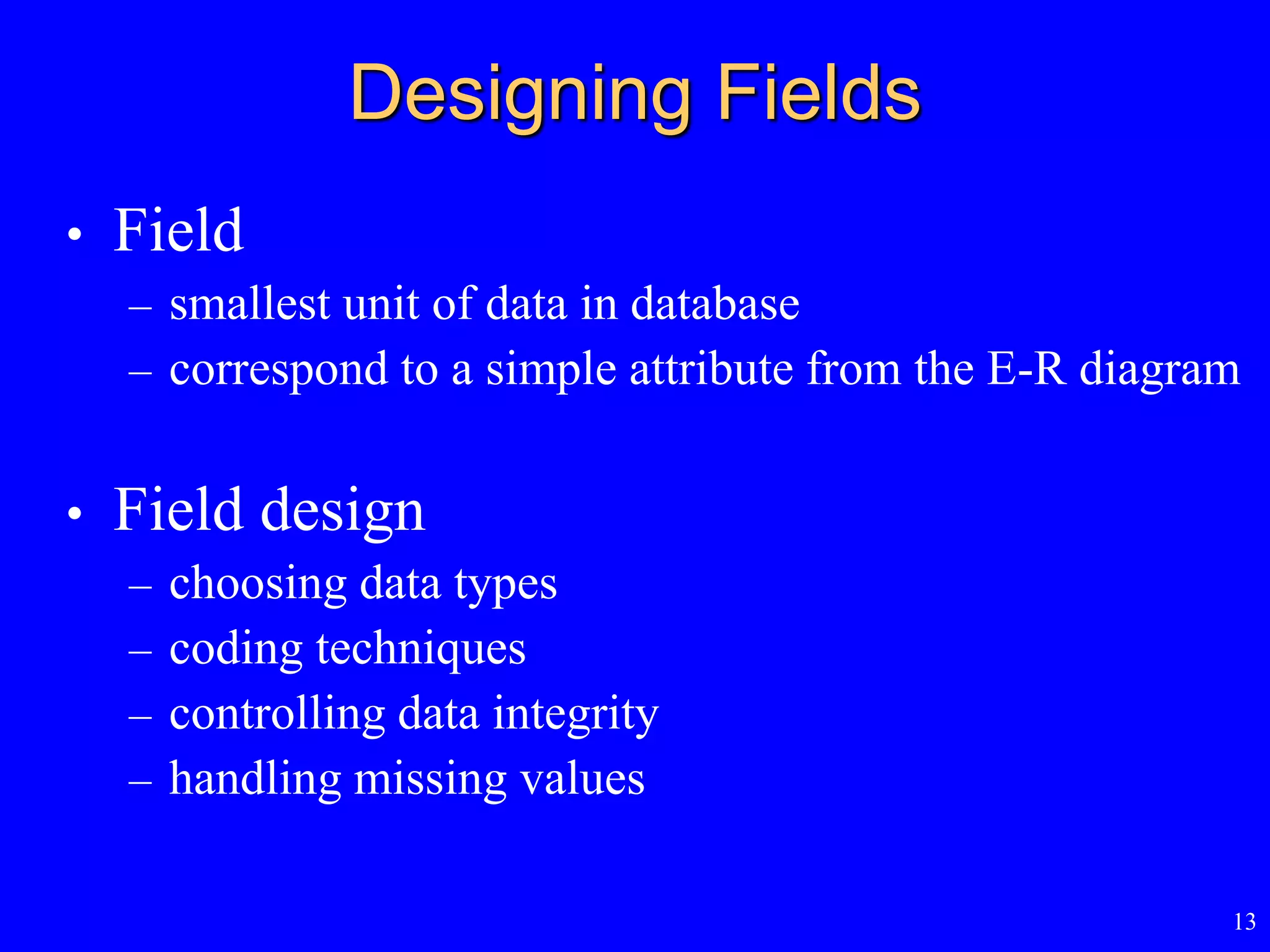 Designing Fields

• Field
– smallest unit of data in database
– correspond to a simple attribute from the E-R diagram

• Field design
– choosing data types
– coding techniques
– controlling data integrity
– handling missing values

13